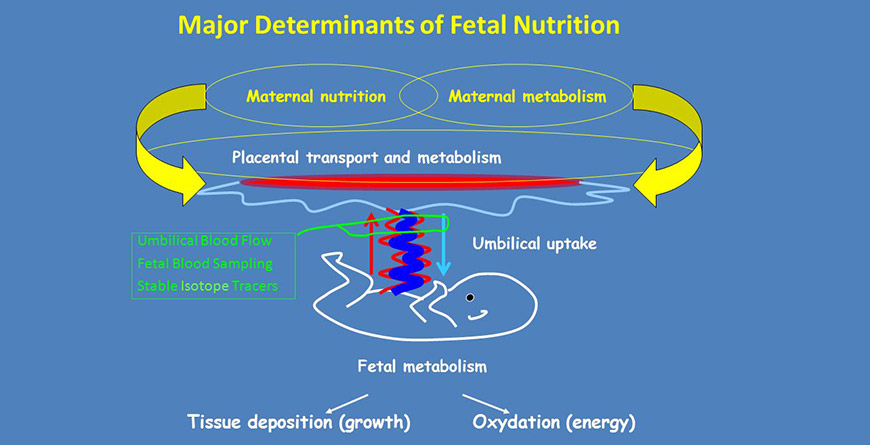 Major Determinants of Fetal Nutrition

Maternal nutrition

Maternal metabolism

Placental transport and metabolism

Umbilical Blood Flow
Fetal Blood Sampling
Stable Isotope Tracers

Umbilical uptake

Fetal metabolism

Tissue deposition (growth)

Oxydation (energy)